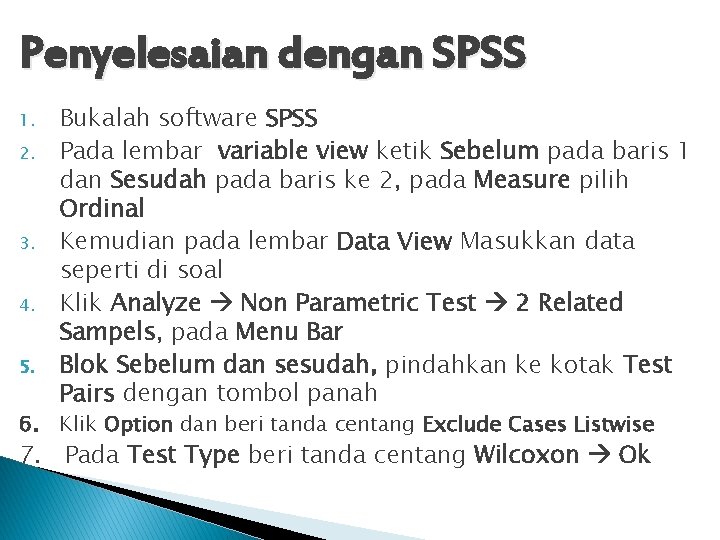 Penyelesaian dengan SPSS

1. Bukalah software SPSS
2. Pada lembar variable view ketik Sebelum pada baris 1 dan Sesudah pada baris ke 2, pada Measure pilih Ordinal
3. Kemudian pada lembar Data View Masukkan data seperti di soal
4. Klik Analyze → Non Parametric Test → 2 Related Sampels, pada Menu Bar
5. Blok Sebelum dan sesudah, pindahkan ke kotak Test Pairs dengan tombol panah
6. Klik Option dan beri tanda centang Exclude Cases Listwise
7. Pada Test Type beri tanda centang Wilcoxon → Ok